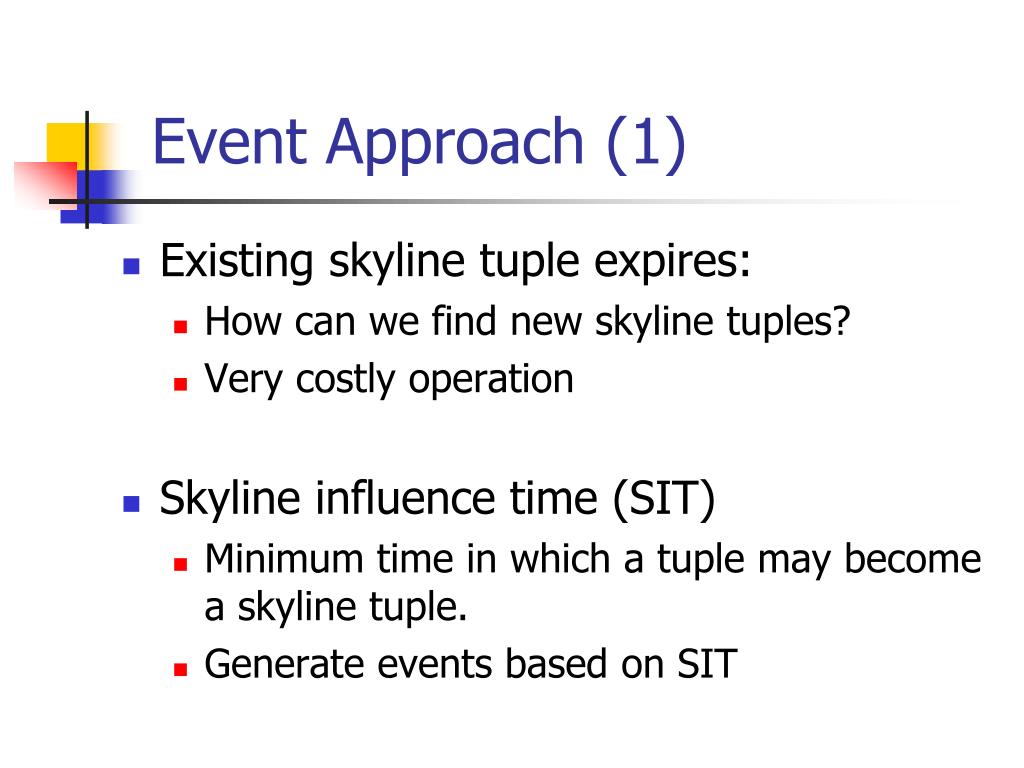 Event Approach (1)

Existing skyline tuple expires:
How can we find new skyline tuples?
Very costly operation

Skyline influence time (SIT)
Minimum time in which a tuple may become a skyline tuple.
Generate events based on SIT